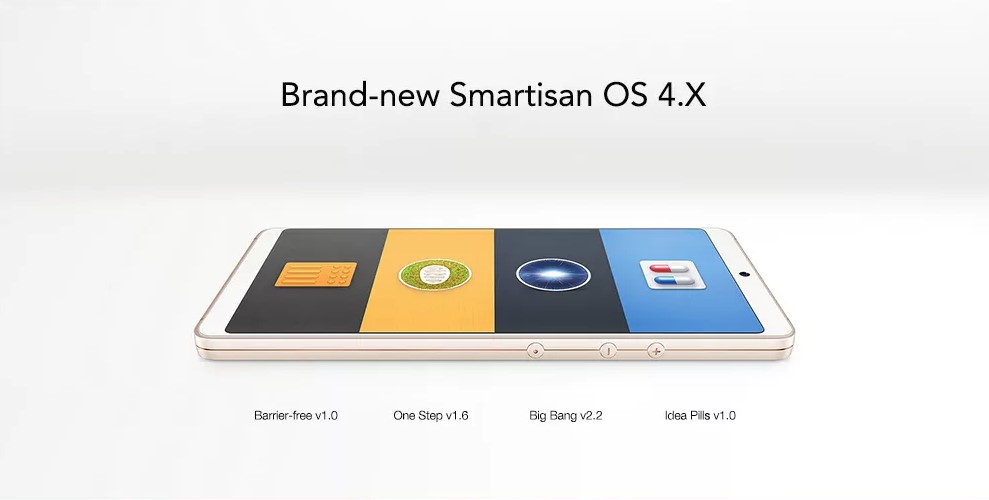 Brand-new Smartisan OS 4.X

Barrier-free v1.0

One Step v1.6

Big Bang v2.2

Idea Pills v1.0